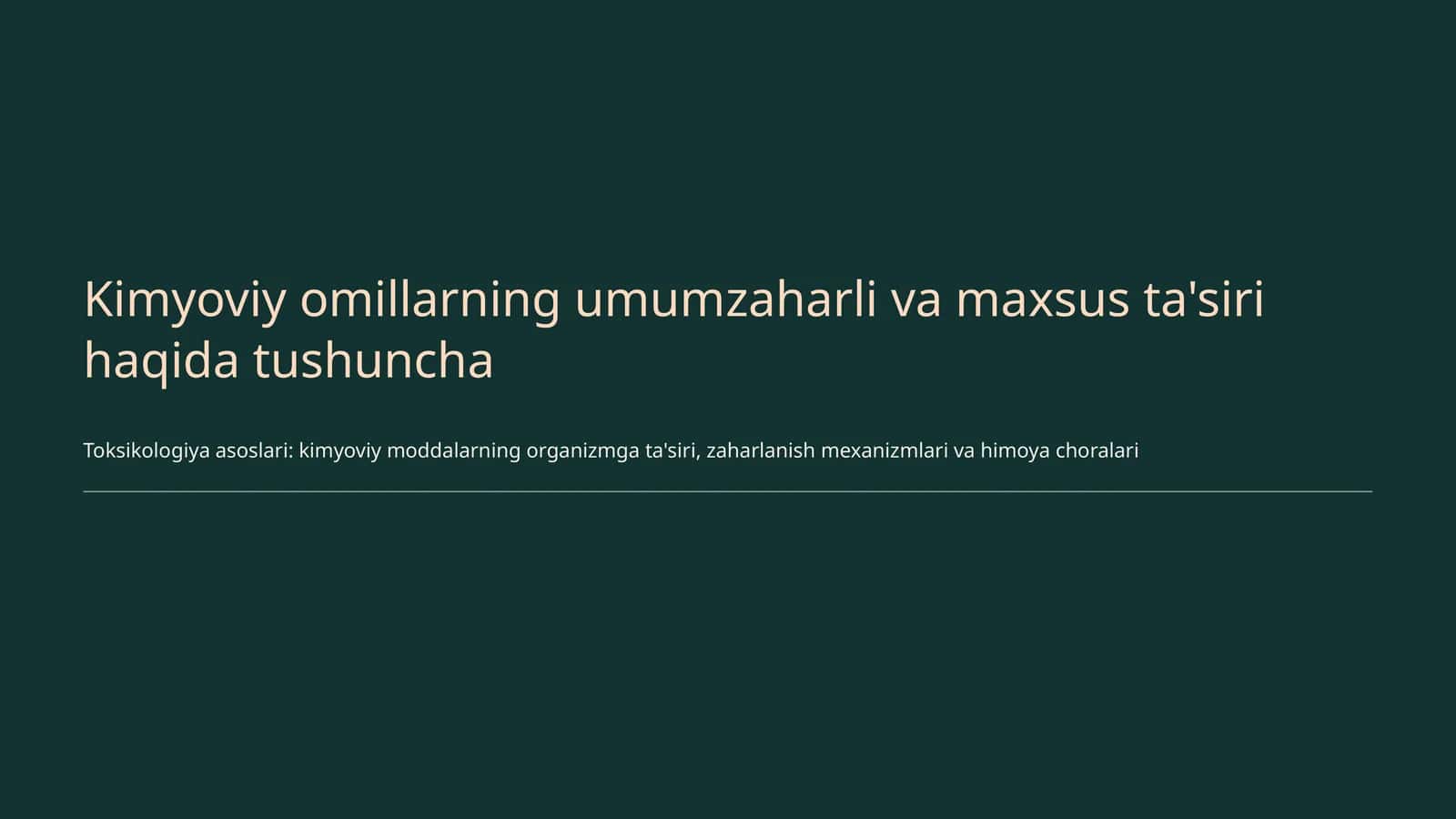 Kimyoviy omillarning umumzaharli va maxsus ta'siri haqida tushuncha

Toksikologiya asoslari: kimyoviy moddalarning organizmga ta'siri, zaharlanish mexanizmlari va himoya choralari